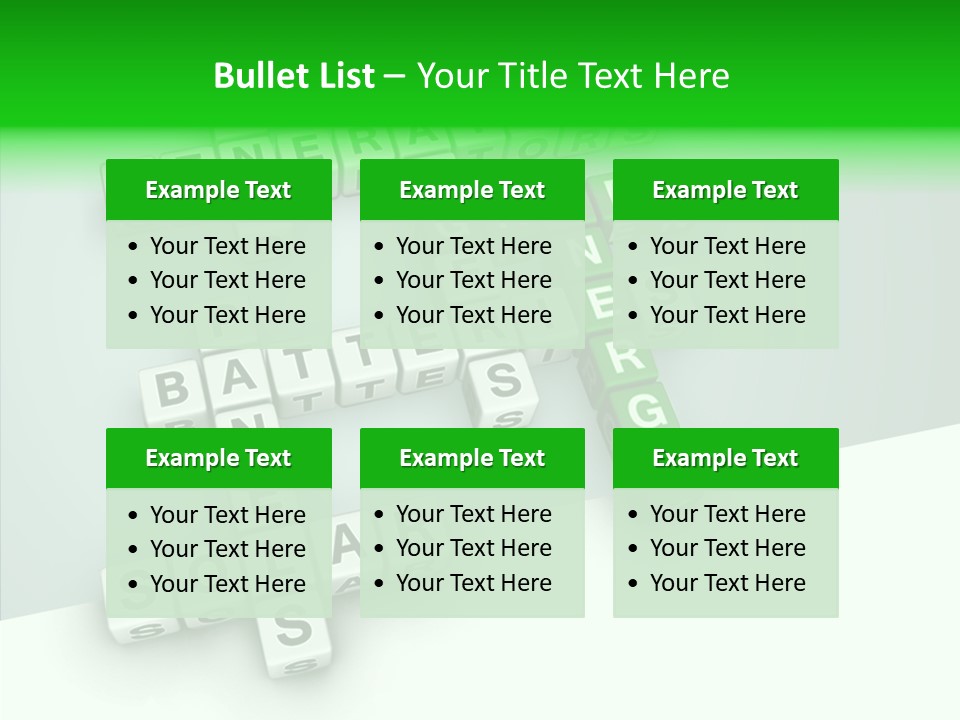 Bullet List – Your Title Text Here

Example Text
- Your Text Here
- Your Text Here
- Your Text Here

Example Text
- Your Text Here
- Your Text Here
- Your Text Here

Example Text
- Your Text Here
- Your Text Here
- Your Text Here

Example Text
- Your Text Here
- Your Text Here
- Your Text Here

Example Text
- Your Text Here
- Your Text Here
- Your Text Here

Example Text
- Your Text Here
- Your Text Here
- Your Text Here